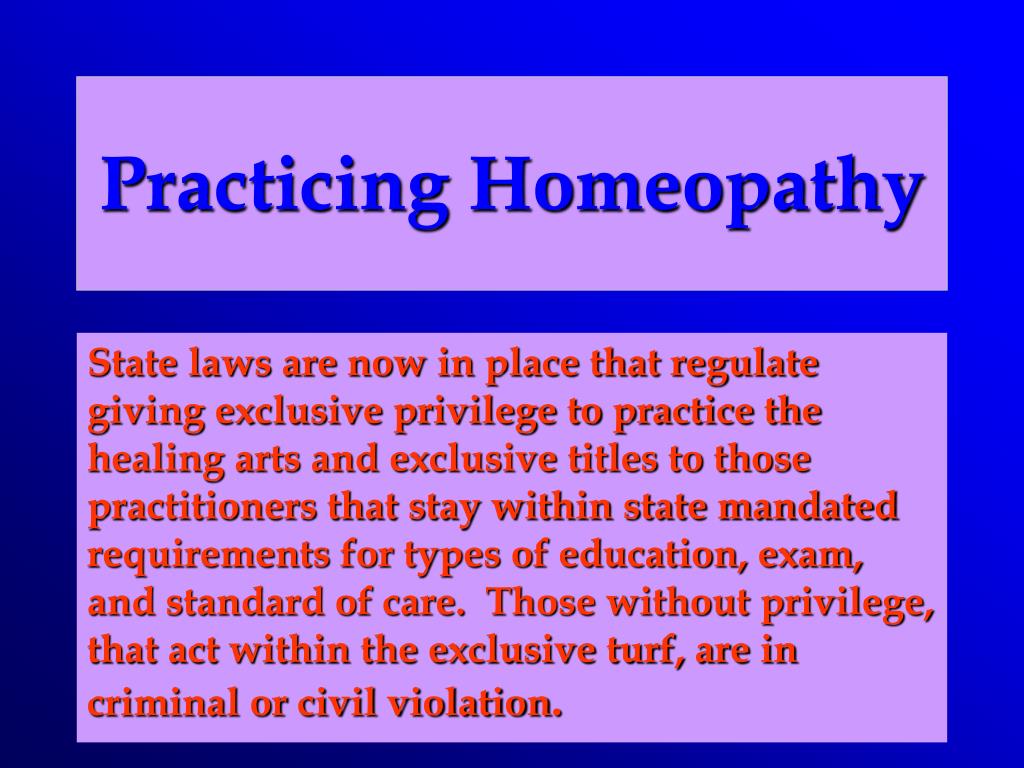 Practicing Homeopathy

State laws are now in place that regulate giving exclusive privilege to practice the healing arts and exclusive titles to those practitioners that stay within state mandated requirements for types of education, exam, and standard of care. Those without privilege, that act within the exclusive turf, are in criminal or civil violation.